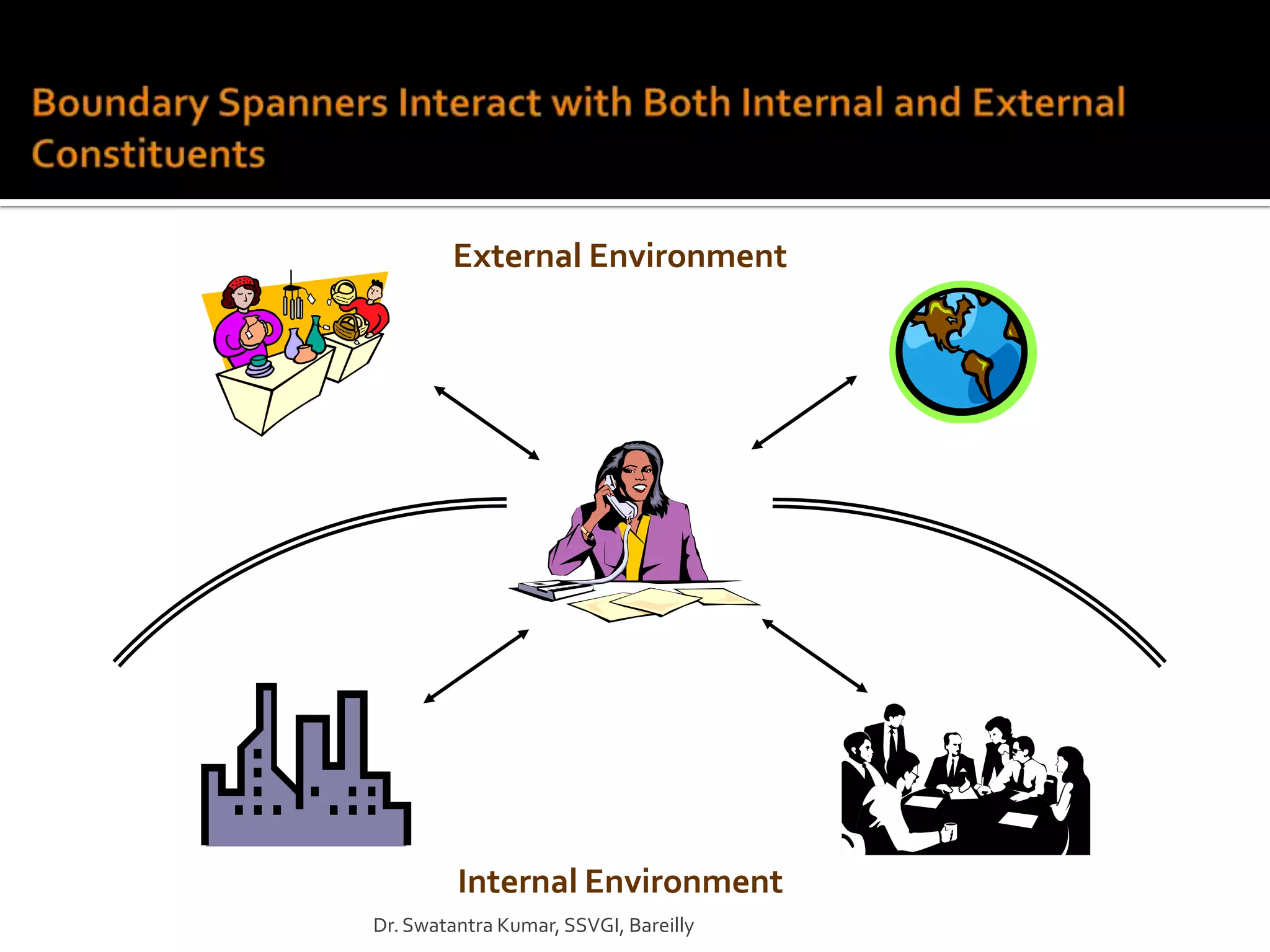 Boundary Spanners Interact with Both Internal and External Constituents

External Environment

Internal Environment

Dr. Swatantra Kumar, SSVGI, Bareilly